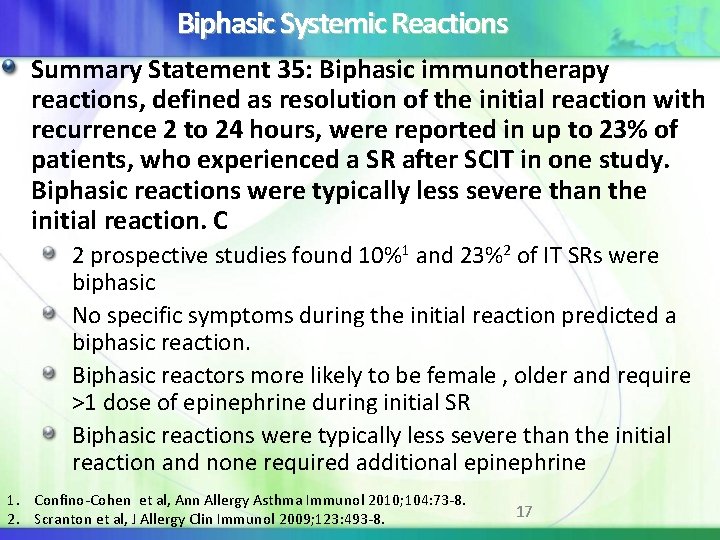 Biphasic Systemic Reactions

Summary Statement 35: Biphasic immunotherapy reactions, defined as resolution of the initial reaction with recurrence 2 to 24 hours, were reported in up to 23% of patients, who experienced a SR after SCIT in one study. Biphasic reactions were typically less severe than the initial reaction. C

2 prospective studies found 10%$^1$ and 23%$^2$ of IT SRs were biphasic

No specific symptoms during the initial reaction predicted a biphasic reaction.

Biphasic reactors more likely to be female , older and require >1 dose of epinephrine during initial SR

Biphasic reactions were typically less severe than the initial reaction and none required additional epinephrine

1. Confino-Cohen et al, Ann Allergy Asthma Immunol 2010;104:73-8.
2. Scranton et al, J Allergy Clin Immunol 2009;123:493-8.

17